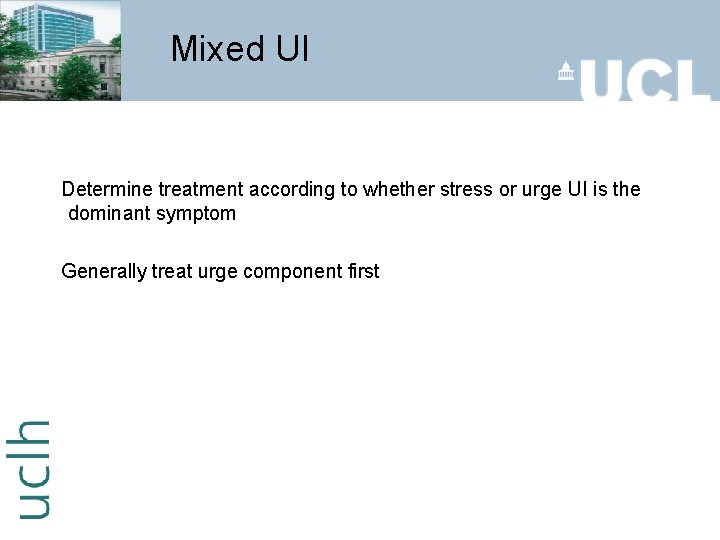 Mixed UI

UCL

Determine treatment according to whether stress or urge UI is the dominant symptom

Generally treat urge component first

uclh